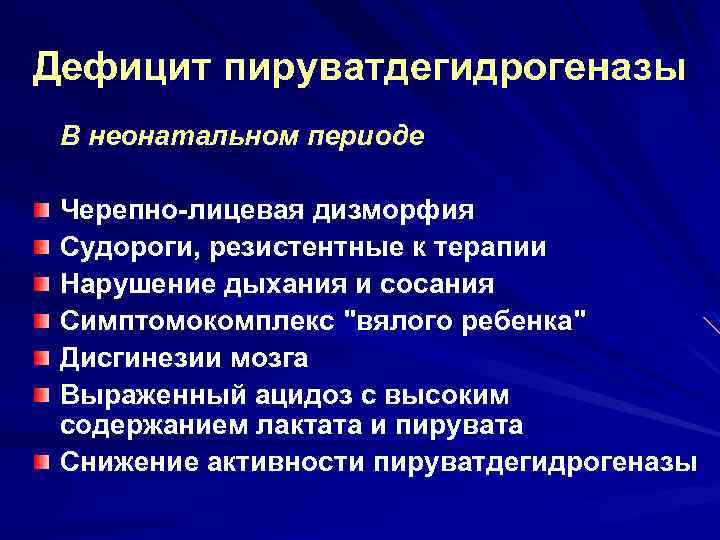 Дефицит пируватдегидрогеназы

В неонатальном периоде

Черепно-лицевая дизморфия
Судороги, резистентные к терапии
Нарушение дыхания и сосания
Симптомокомплекс "вялого ребенка"
Дисгинезии мозга
Выраженный ацидоз с высоким содержанием лактата и пирувата
Снижение активности пируватдегидрогеназы